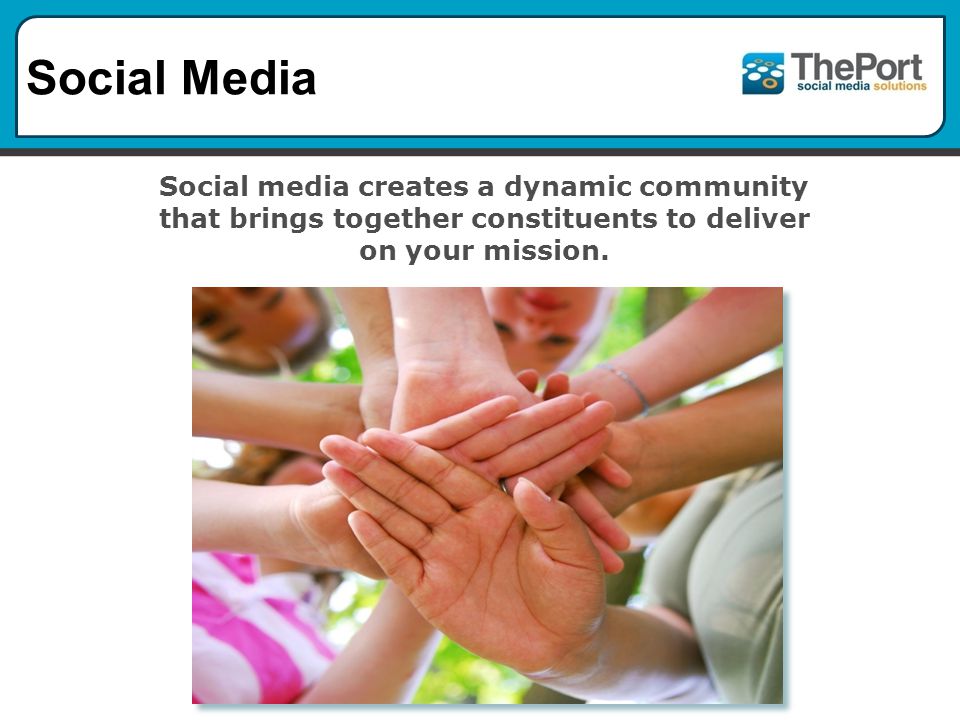 Social Media

ThePort
social media solutions

Social media creates a dynamic community that brings together constituents to deliver on your mission.